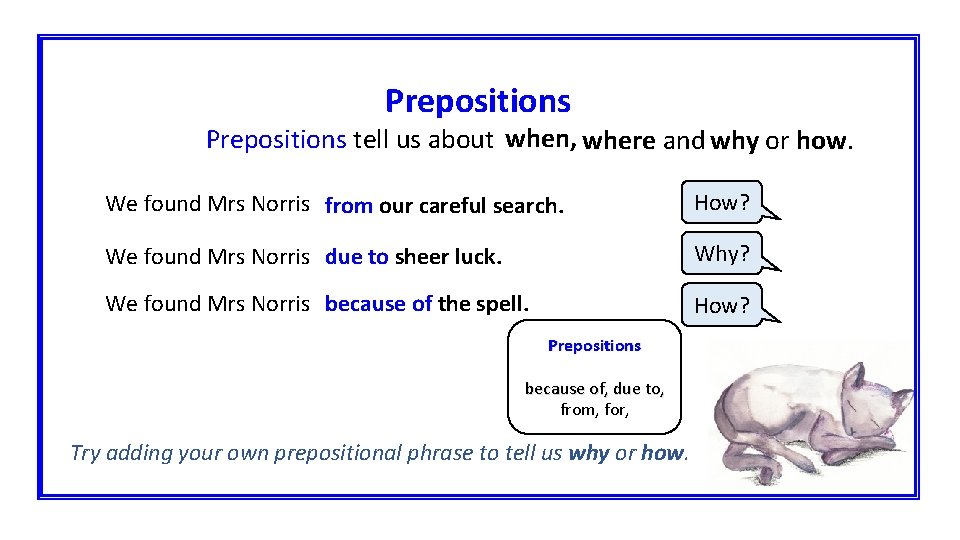 Prepositions

Prepositions tell us about when, where and why or how.

We found Mrs Norris from our careful search.

How?

We found Mrs Norris due to sheer luck.

Why?

We found Mrs Norris because of the spell.

How?

Prepositions

because of, due to, from, for,

Try adding your own prepositional phrase to tell us why or how.